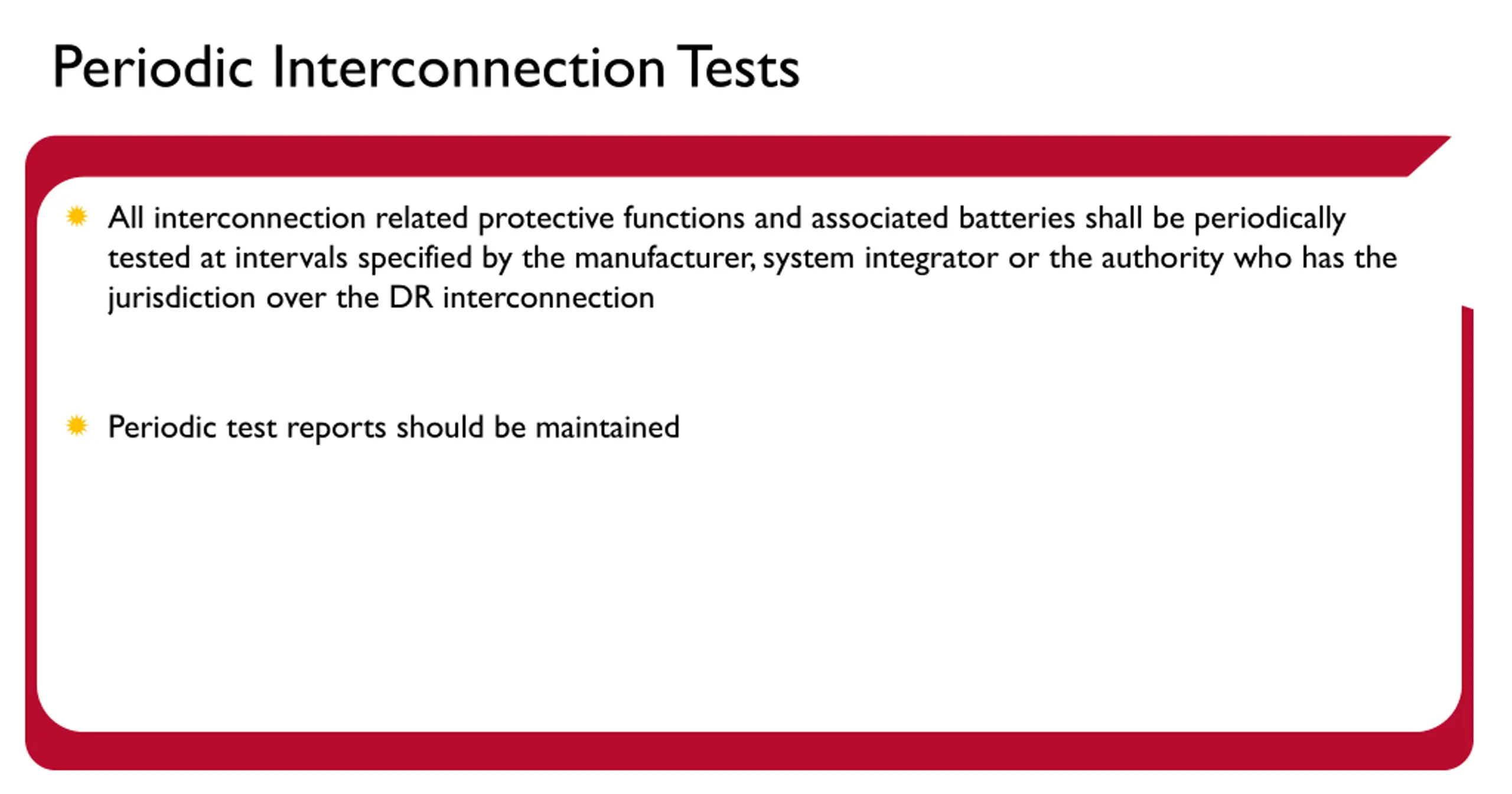 Periodic Interconnection Tests

All interconnection related protective functions and associated batteries shall be periodically tested at intervals specified by the manufacturer, system integrator or the authority who has the jurisdiction over the DR interconnection

Periodic test reports should be maintained